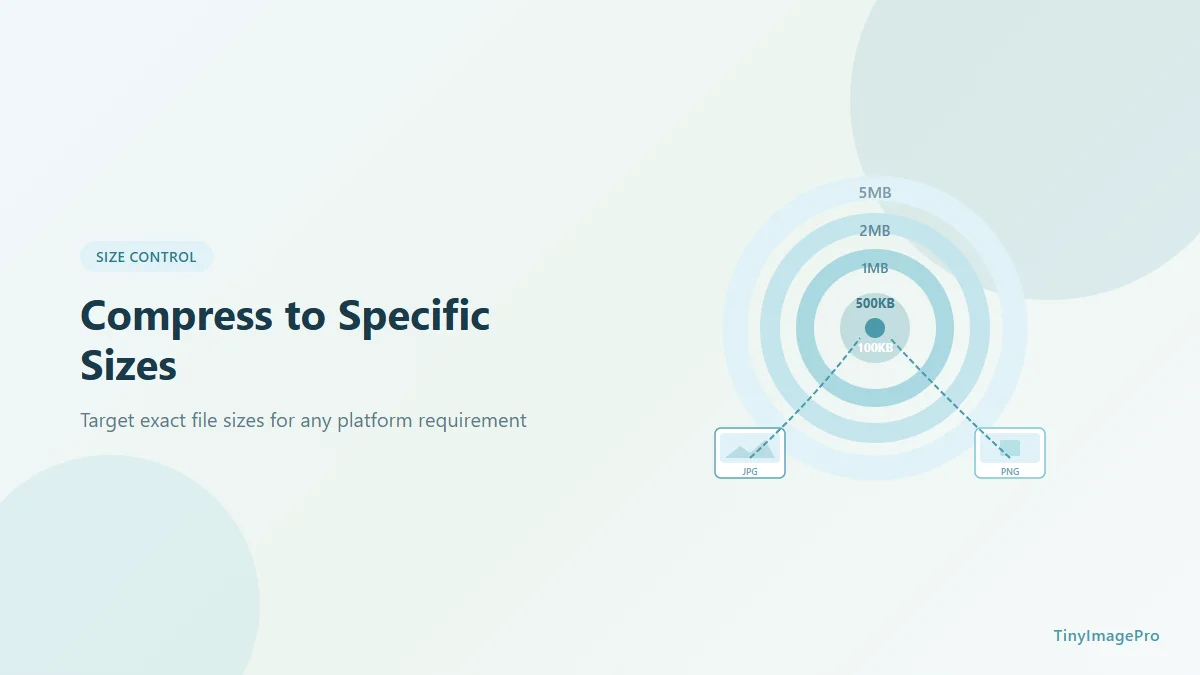 SIZE CONTROL

Compress to Specific Sizes

Target exact file sizes for any platform requirement

5MB
2MB
1MB
500KB
100KB

JPG
PNG

TinyImagePro